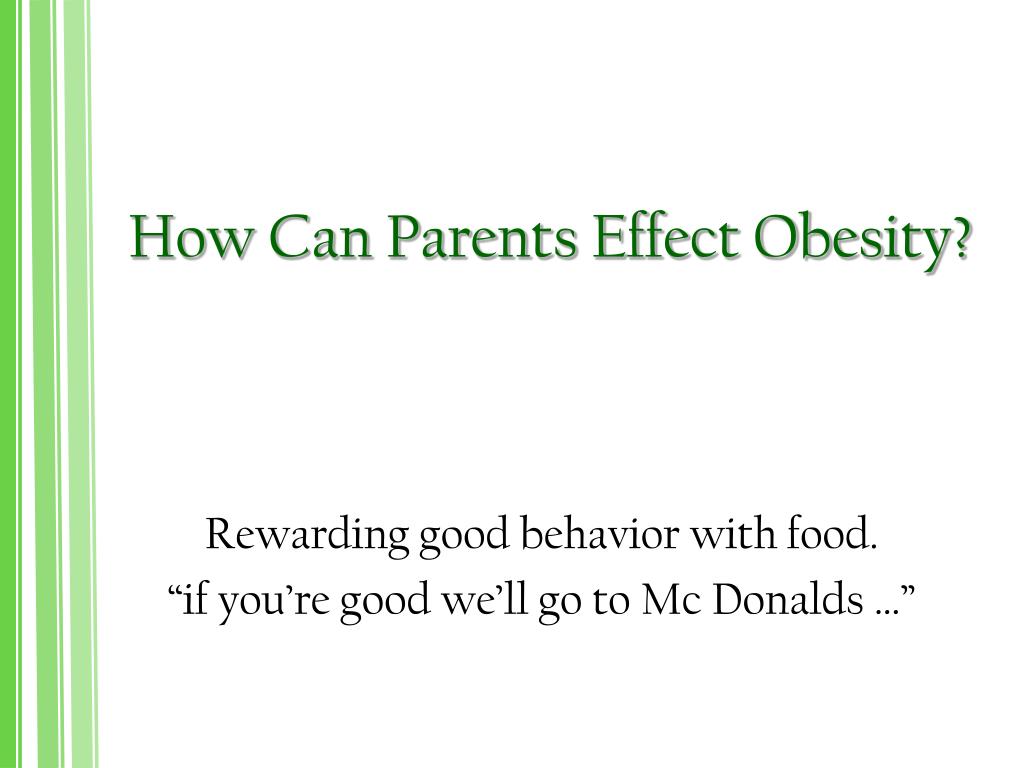 How Can Parents Effect Obesity?

Rewarding good behavior with food.
“if you’re good we’ll go to Mc Donalds …”